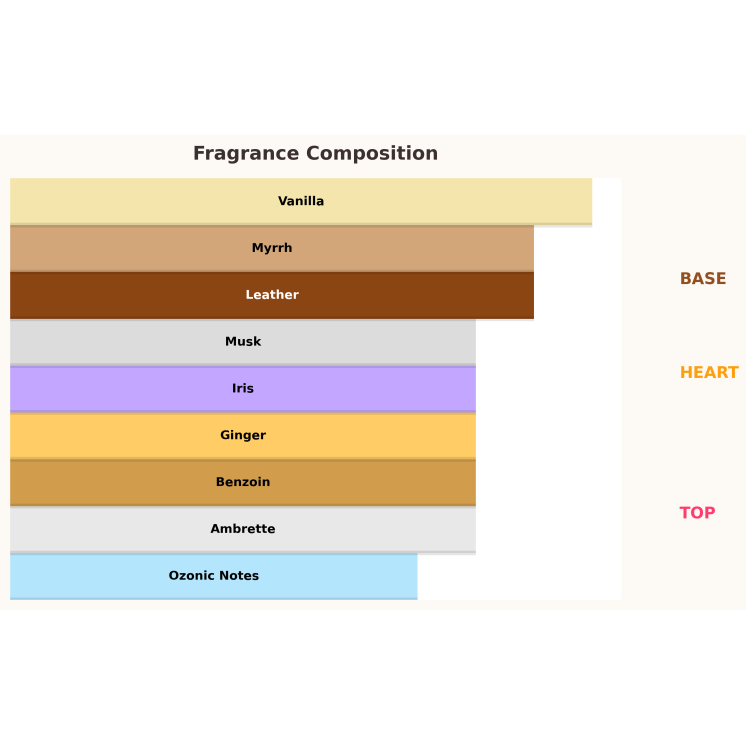 Fragrance Composition

Vanilla

Myrrh

Leather

Musk

Iris

Ginger

Benzoin

Ambrette

Ozonic Notes

BASE

HEART

TOP